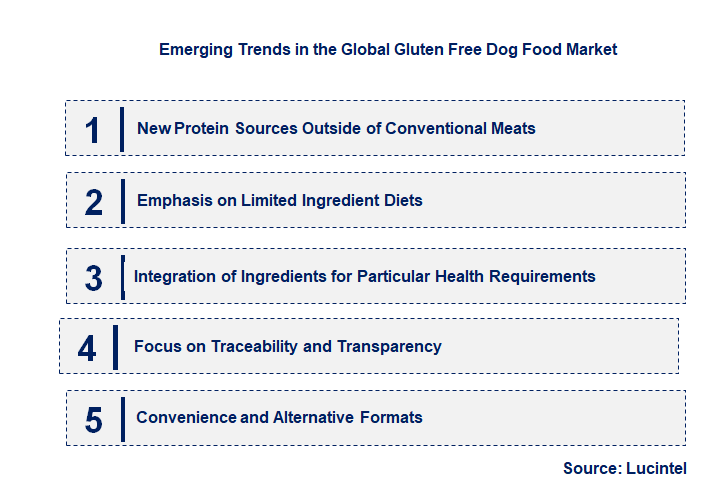 Emerging Trends in the Global Gluten Free Dog Food Market

1 New Protein Sources Outside of Conventional Meats

2 Emphasis on Limited Ingredient Diets

3 Integration of Ingredients for Particular Health Requirements

4 Focus on Traceability and Transparency

5 Convenience and Alternative Formats

Source: Lucintel